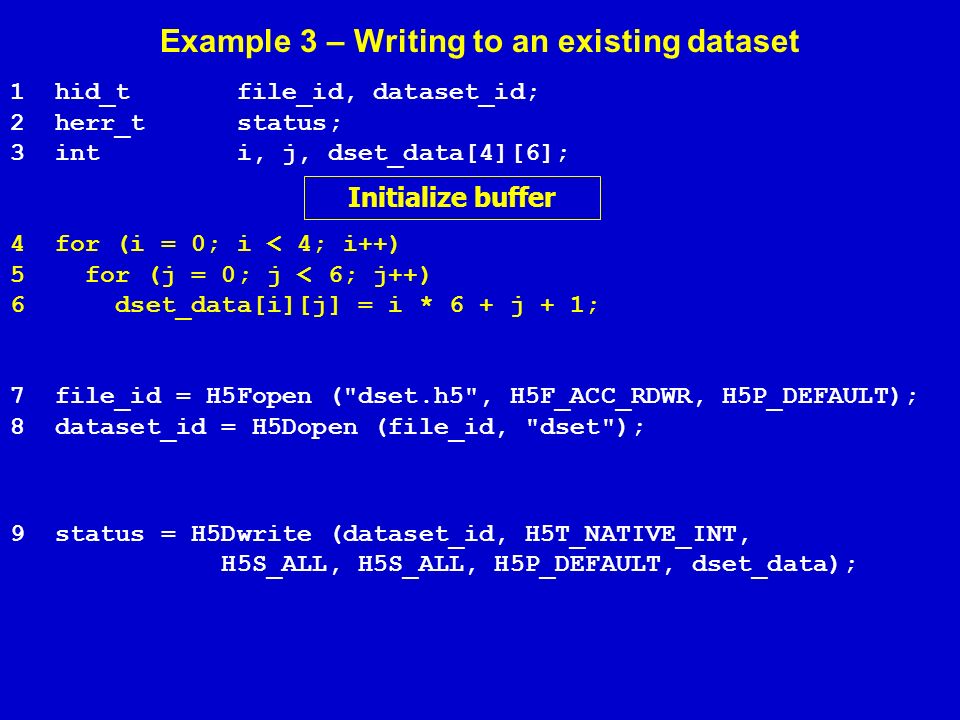 Example 3 – Writing to an existing dataset

1 hid_t file_id, dataset_id;
2 herr_t status;
3 int i, j, dset_data[4][6];

Initialize buffer

4 for (i = 0; i < 4; i++)
5 for (j = 0; j < 6; j++)
6 dset_data[i][j] = i * 6 + j + 1;

7 file_id = H5Fopen ("dset.h5", H5F_ACC_RDWR, H5P_DEFAULT);
8 dataset_id = H5Dopen (file_id, "dset");

9 status = H5Dwrite (dataset_id, H5T_NATIVE_INT, H5S_ALL, H5S_ALL, H5P_DEFAULT, dset_data);